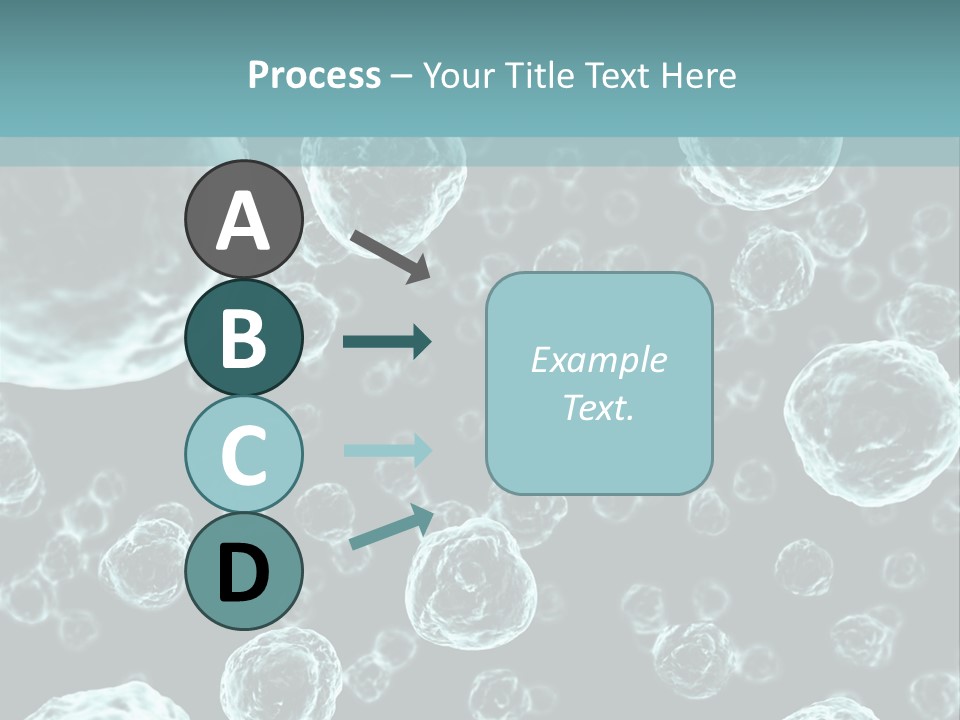 Process – Your Title Text Here

A
B
C
D

Example Text.